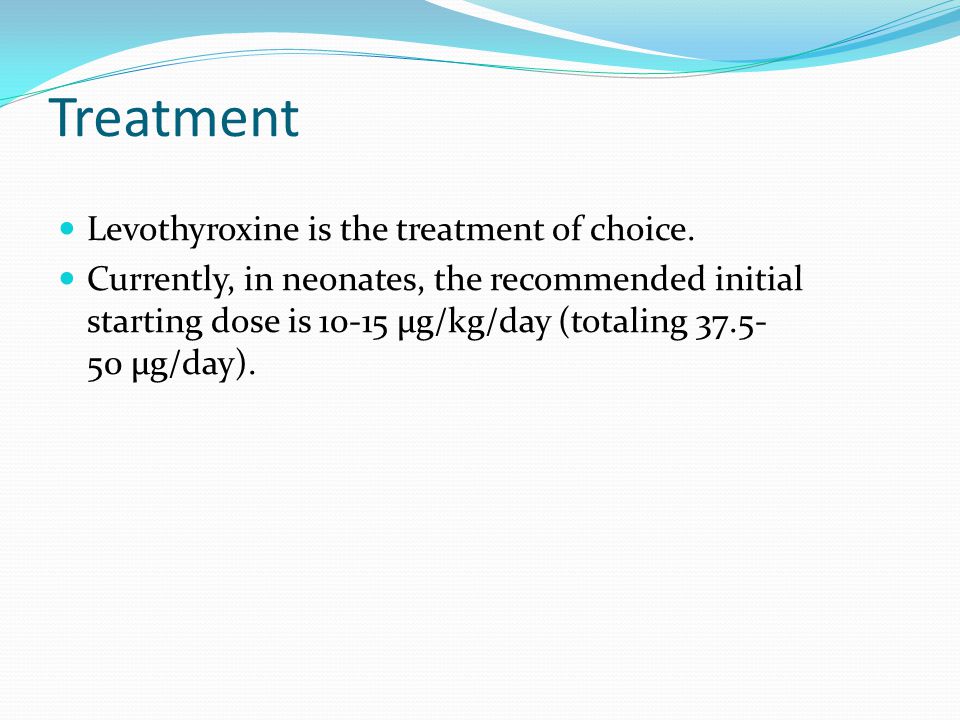 Treatment

- Levothyroxine is the treatment of choice.
- Currently, in neonates, the recommended initial starting dose is 10-15 µg/kg/day (totaling 37.5-50 µg/day).